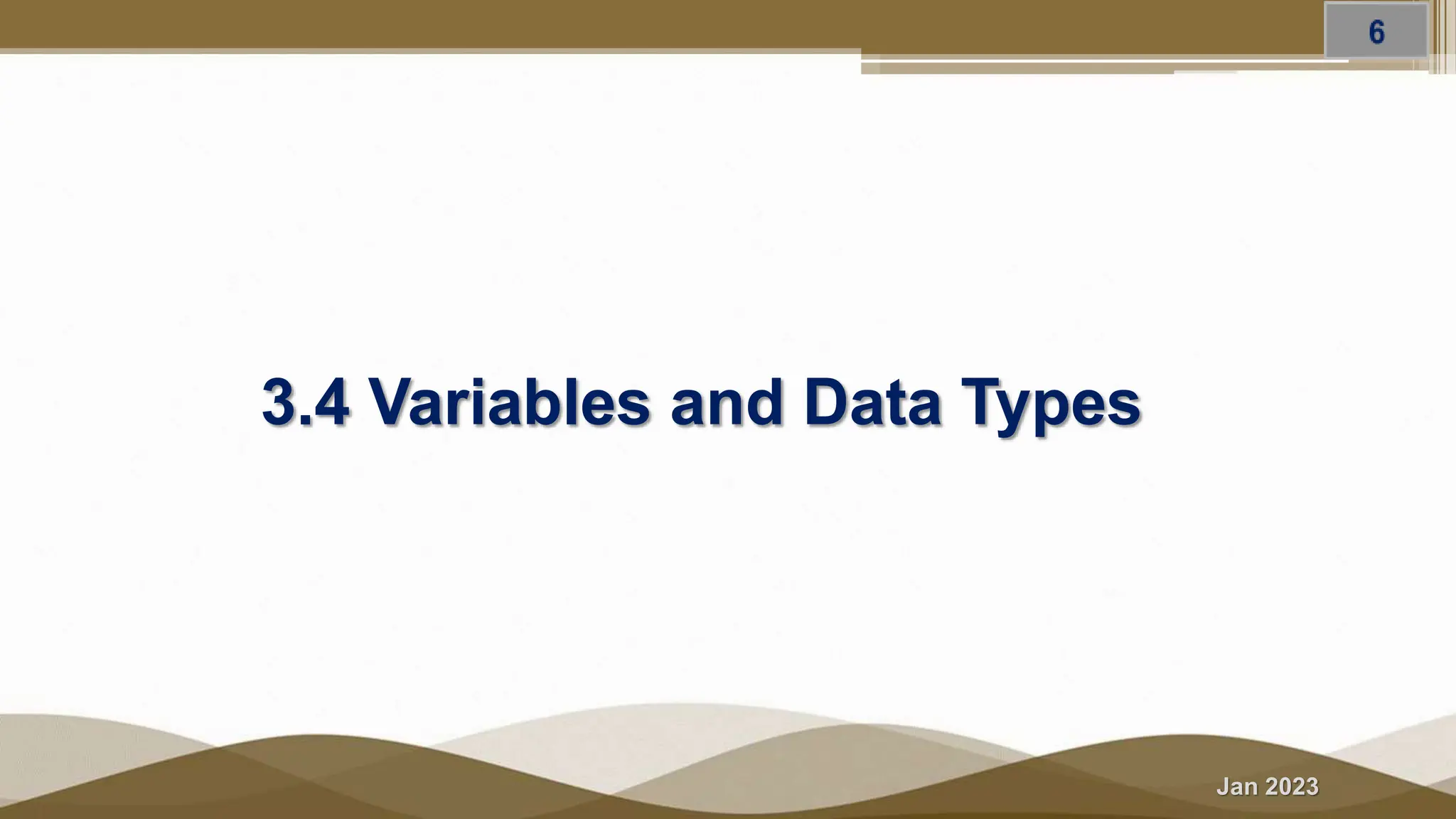 6

3.4 Variables and Data Types

Jan 2023